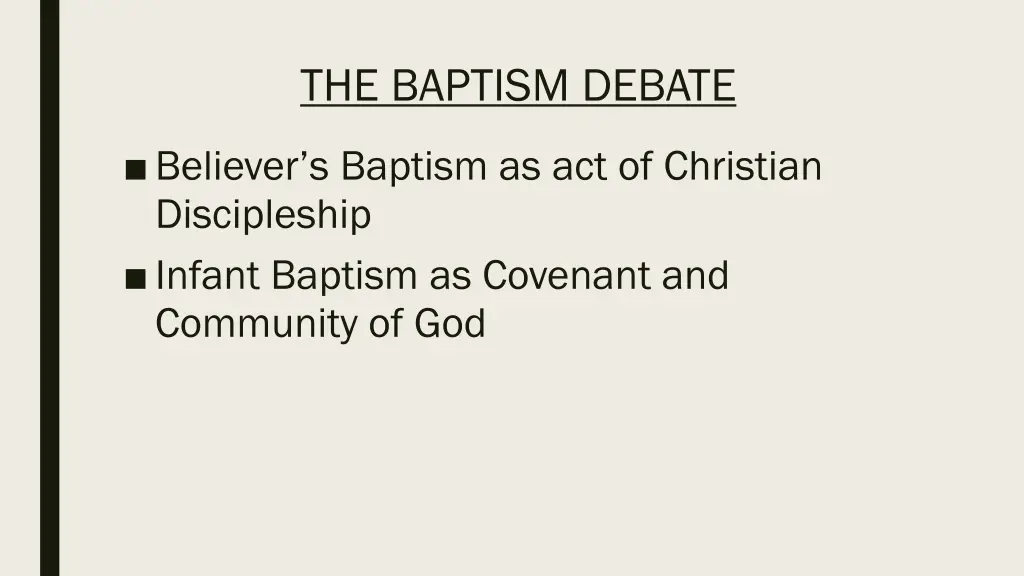 THE BAPTISM DEBATE

■ Believer’s Baptism as act of Christian Discipleship

■ Infant Baptism as Covenant and Community of God